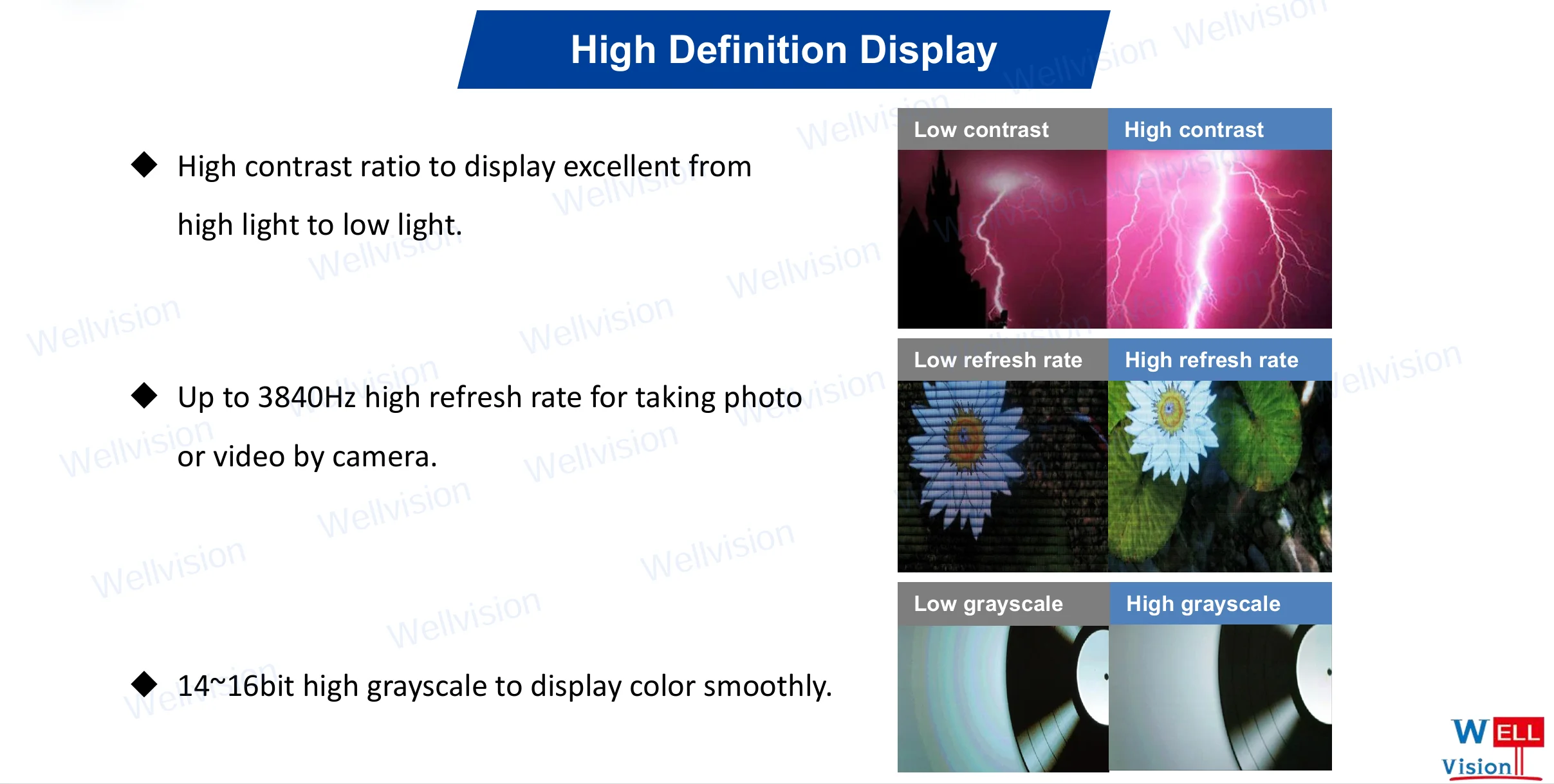 High Definition Display

◆ High contrast ratio to display excellent from high light to low light.

◆ Up to 3840Hz high refresh rate for taking photo or video by camera.

◆ 14~16bit high grayscale to display color smoothly.

Low contrast

High contrast

Low refresh rate

High refresh rate

Low grayscale

High grayscale

Wellvision

WELL Vision